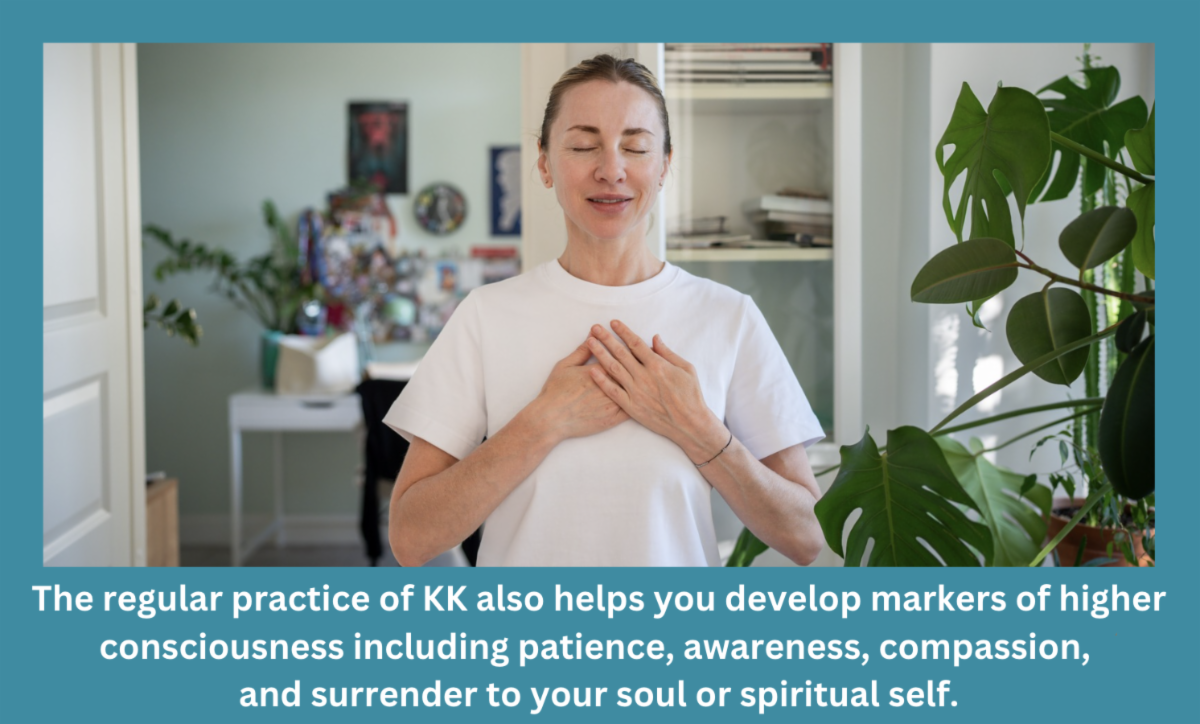 The regular practice of KK also helps you develop markers of higher consciousness including patience, awareness, compassion, and surrender to your soul or spiritual self.